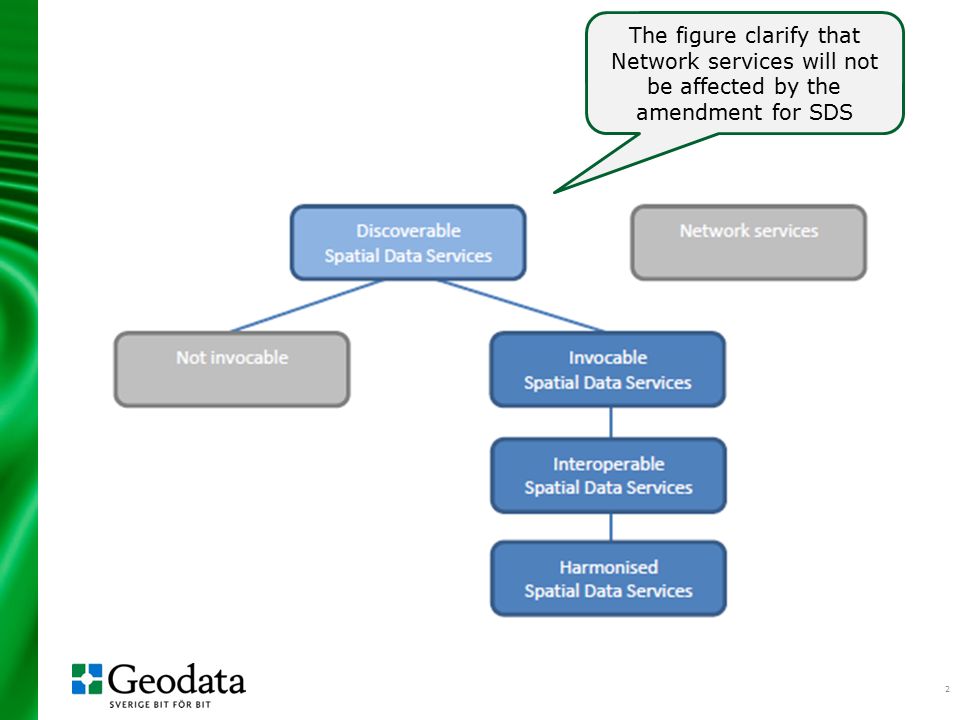 The figure clarify that Network services will not be affected by the amendment for SDS

Discoverable
Spatial Data Services

Network services

Not invocable

Invocable
Spatial Data Services

Interoperable
Spatial Data Services

Harmonised
Spatial Data Services

Geodata
SVERIGE BIT FÖR BIT

2